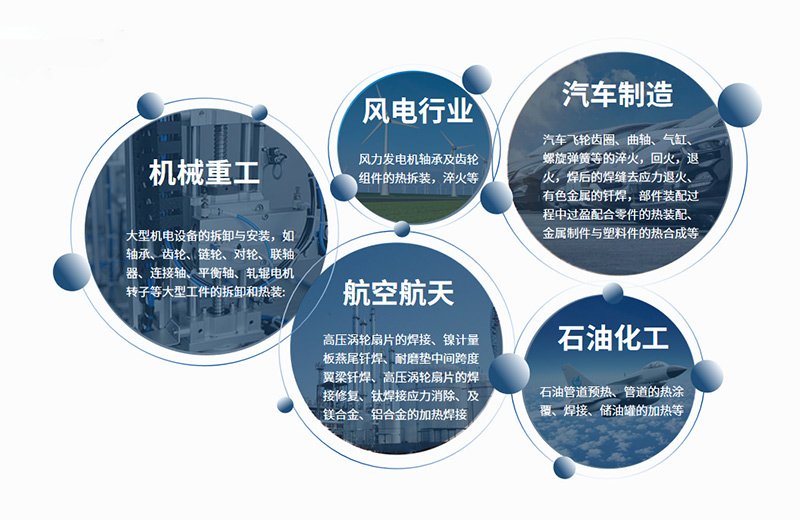 机械重工

大型机电设备的拆卸与安装，如轴承、齿轮、链轮、对轮、联轴器、连接轴、平衡轴、轧辊电机转子等大型工件的拆卸和热装:

风电行业

风力发电机轴承及齿轮组件的热拆装，淬火等

汽车制造

汽车飞轮齿圈、曲轴、气缸、螺旋弹簧等的淬火，回火，退火，焊后的焊缝去应力退火、有色金属的钎焊，部件装配过程中过盈配合零件的热装配、金属制件与塑料件的热合成等

航空航天

高压涡轮扇片的焊接、镍计量板燕尾钎焊、耐磨垫中间跨度翼梁钎焊、高压涡轮扇片的焊接修复、钛焊接应力消除、及镁合金、铝合金的加热焊接

石油化工

石油管道预热、管道的热涂覆、焊接、储油罐的加热等